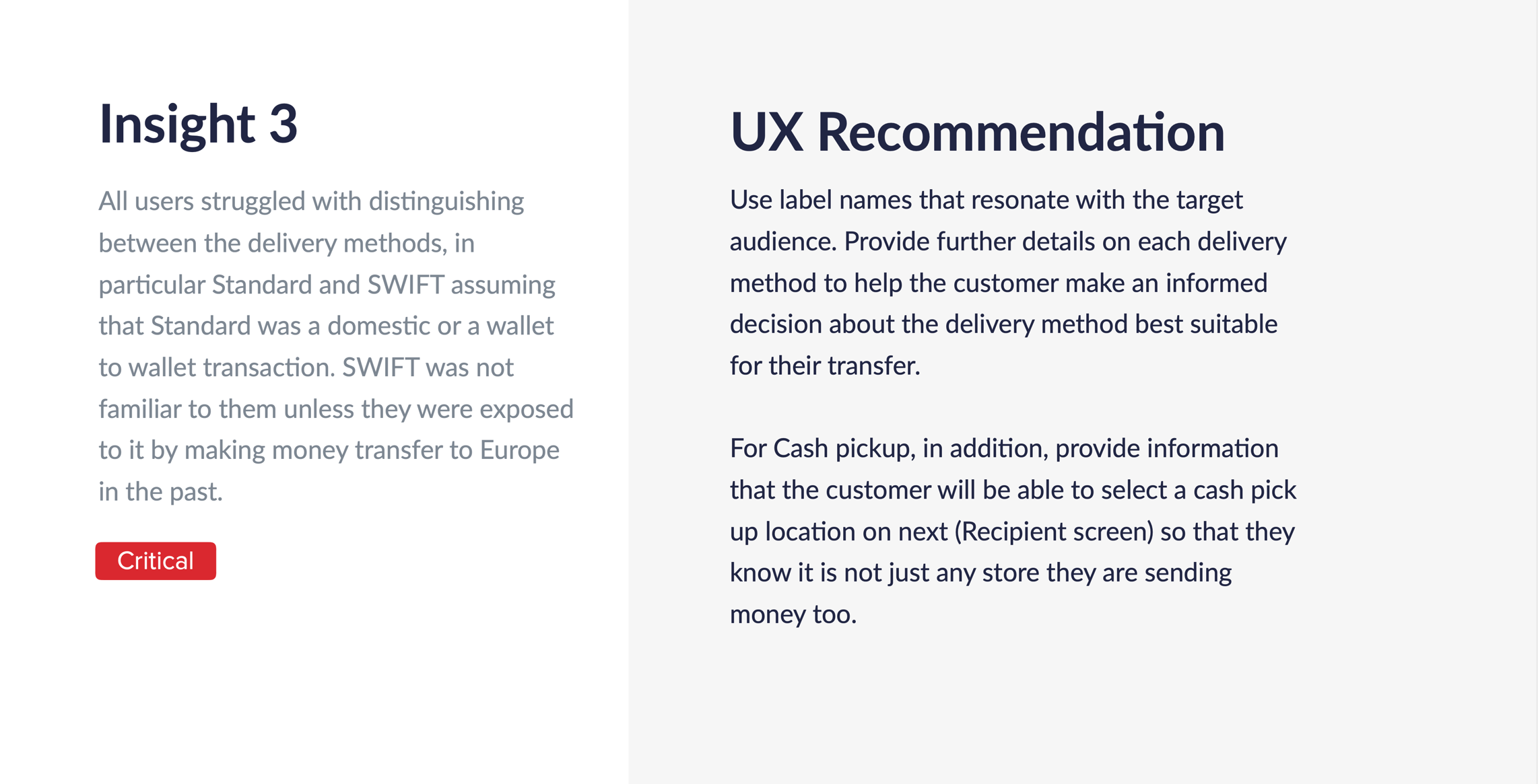 Insight 3

All users struggled with distinguishing between the delivery methods, in particular Standard and SWIFT assuming that Standard was a domestic or a wallet to wallet transaction. SWIFT was not familiar to them unless they were exposed to it by making money transfer to Europe in the past.

Critical

UX Recommendation

Use label names that resonate with the target audience. Provide further details on each delivery method to help the customer make an informed decision about the delivery method best suitable for their transfer.

For Cash pickup, in addition, provide information that the customer will be able to select a cash pick up location on next (Recipient screen) so that they know it is not just any store they are sending money too.